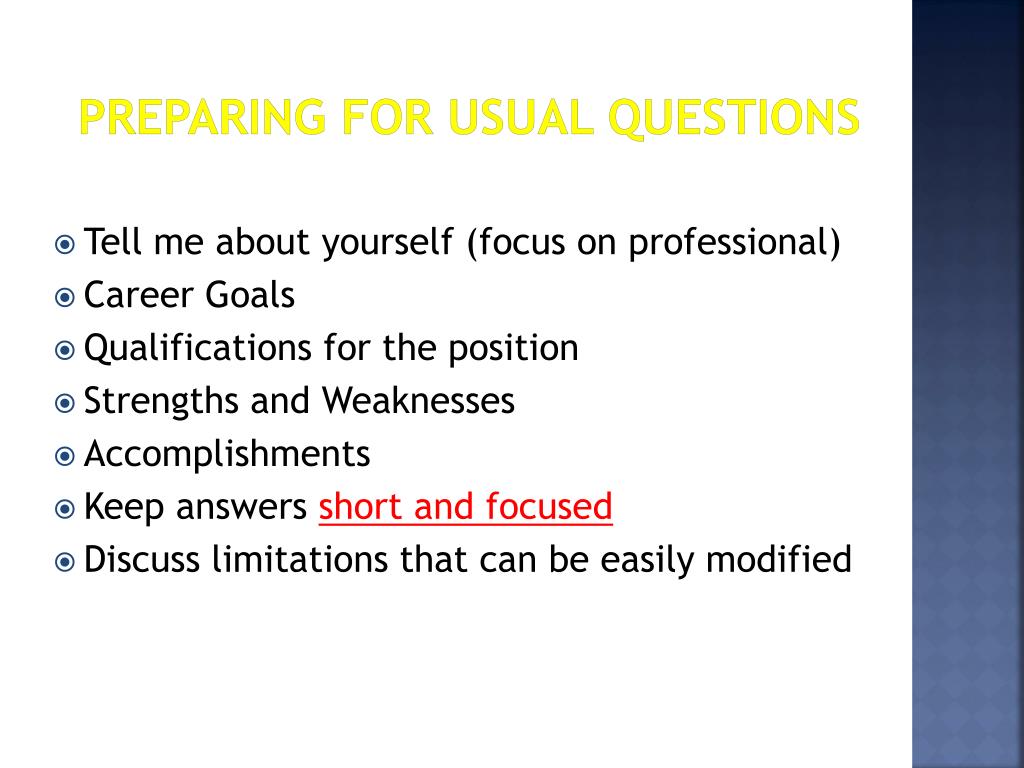 PREPARING FOR USUAL QUESTIONS

Tell me about yourself (focus on professional)
Career Goals
Qualifications for the position
Strengths and Weaknesses
Accomplishments
Keep answers short and focused
Discuss limitations that can be easily modified